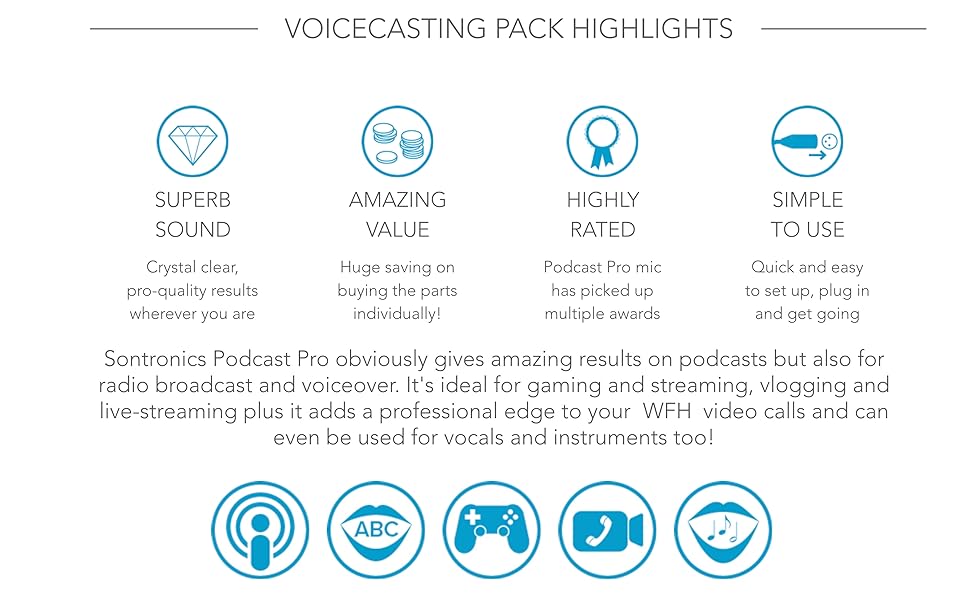 VOICECASTING PACK HIGHLIGHTS

SUPERB SOUND

Crystal clear, pro-quality results wherever you are

AMAZING VALUE

Huge saving on buying the parts individually!

HIGHLY RATED

Podcast Pro mic has picked up multiple awards

SIMPLE TO USE

Quick and easy to set up, plug in and get going

Sontronics Podcast Pro obviously gives amazing results on podcasts but also for radio broadcast and voiceover. It's ideal for gaming and streaming, vlogging and live-streaming plus it adds a professional edge to your WFH video calls and can even be used for vocals and instruments too!

ABC